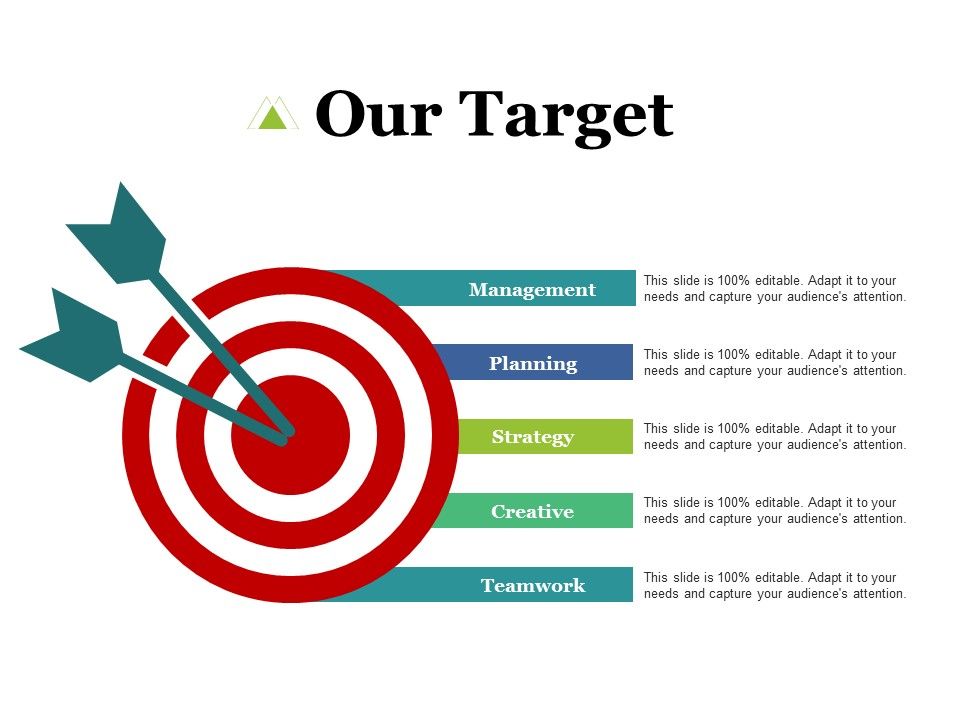 Our Target

Management

This slide is 100% editable. Adapt it to your needs and capture your audience's attention.

Planning

This slide is 100% editable. Adapt it to your needs and capture your audience's attention.

Strategy

This slide is 100% editable. Adapt it to your needs and capture your audience's attention.

Creative

This slide is 100% editable. Adapt it to your needs and capture your audience's attention.

Teamwork

This slide is 100% editable. Adapt it to your needs and capture your audience's attention.